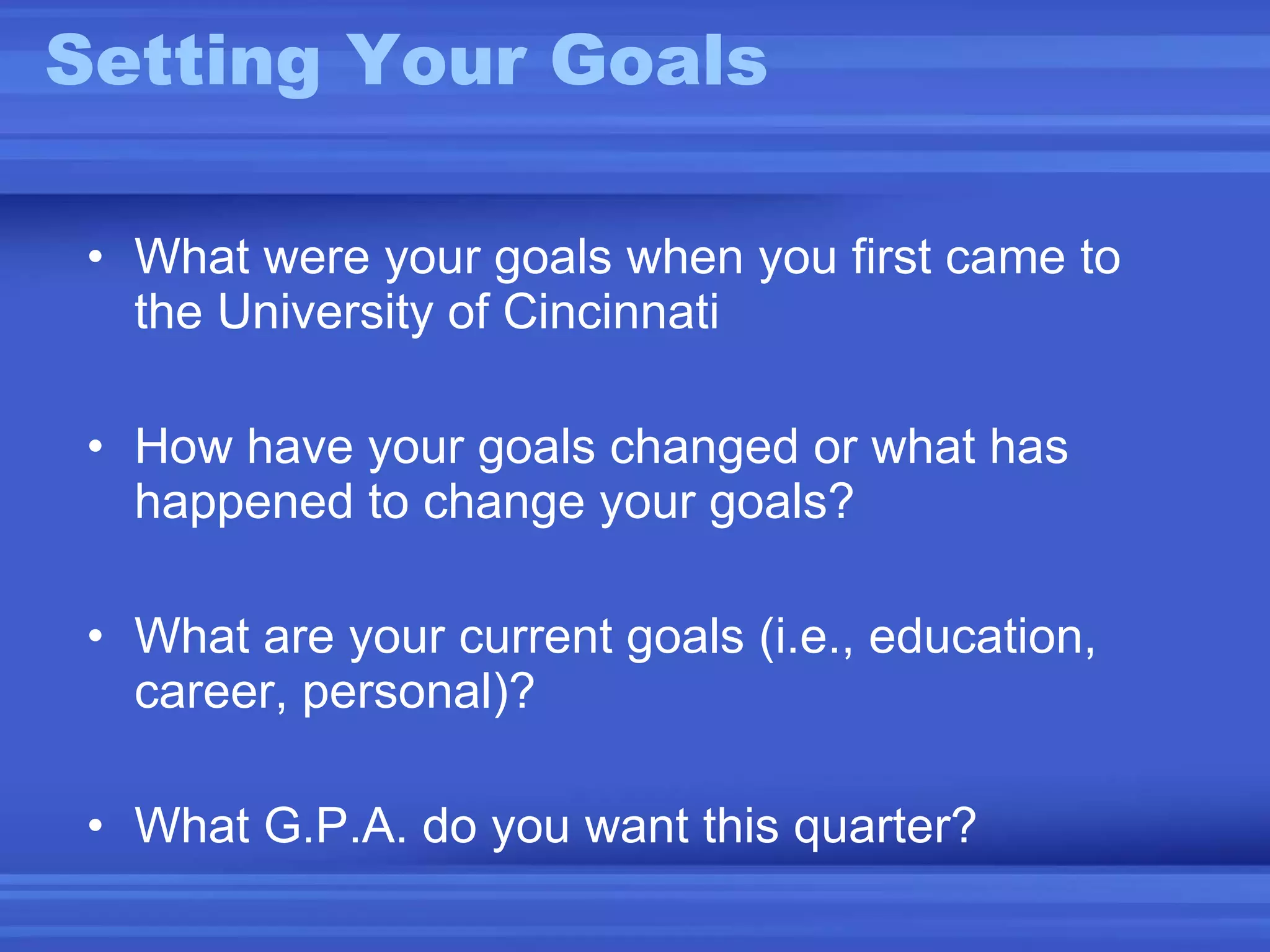 Setting Your Goals

• What were your goals when you first came to the University of Cincinnati

• How have your goals changed or what has happened to change your goals?

• What are your current goals (i.e., education, career, personal)?

• What G.P.A. do you want this quarter?